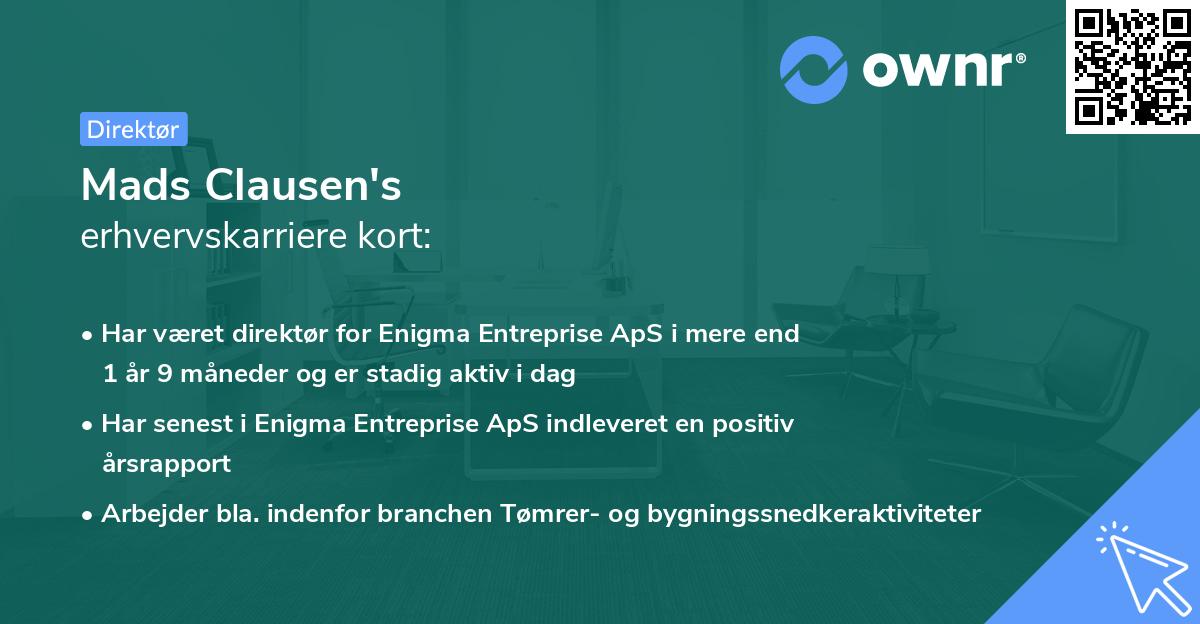 ownr®

Direktør

Mads Clausen's
erhvervskarriere kort:

• Har været direktør for Enigma Entreprise ApS i mere end 1 år 9 måneder og er stadig aktiv i dag
• Har senest i Enigma Entreprise ApS indleveret en positiv årsrapport
• Arbejder bla. indenfor branchen Tømrer- og bygningssnedkeraktiviteter